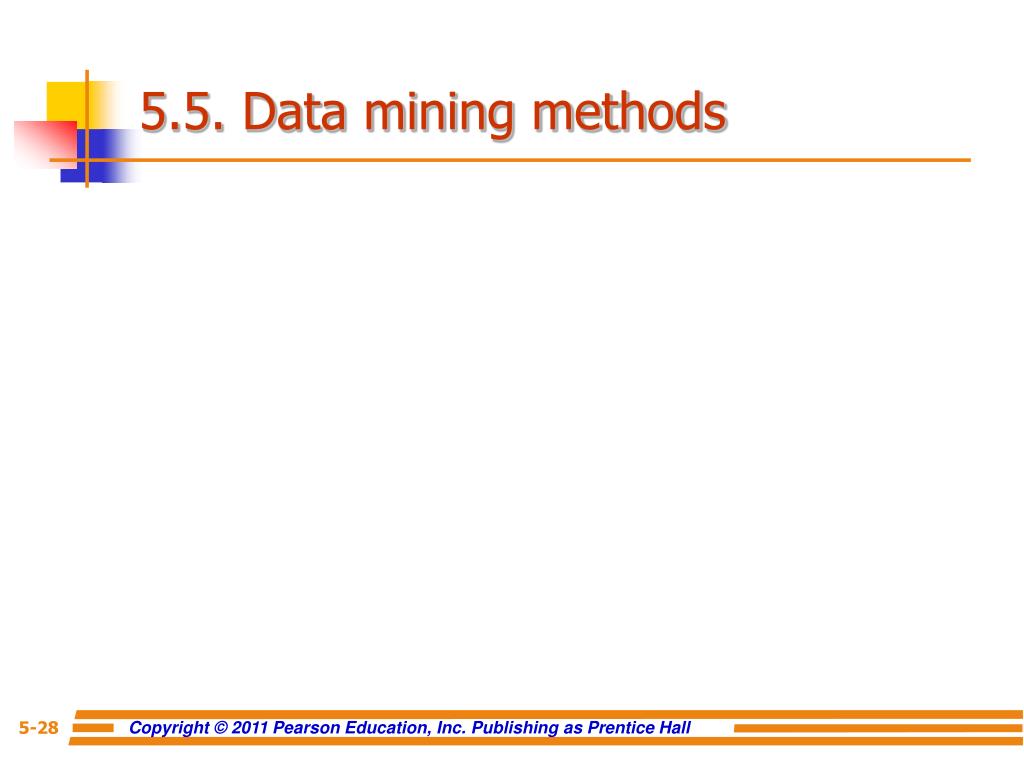 5.5. Data mining methods

5-28 Copyright © 2011 Pearson Education, Inc. Publishing as Prentice Hall